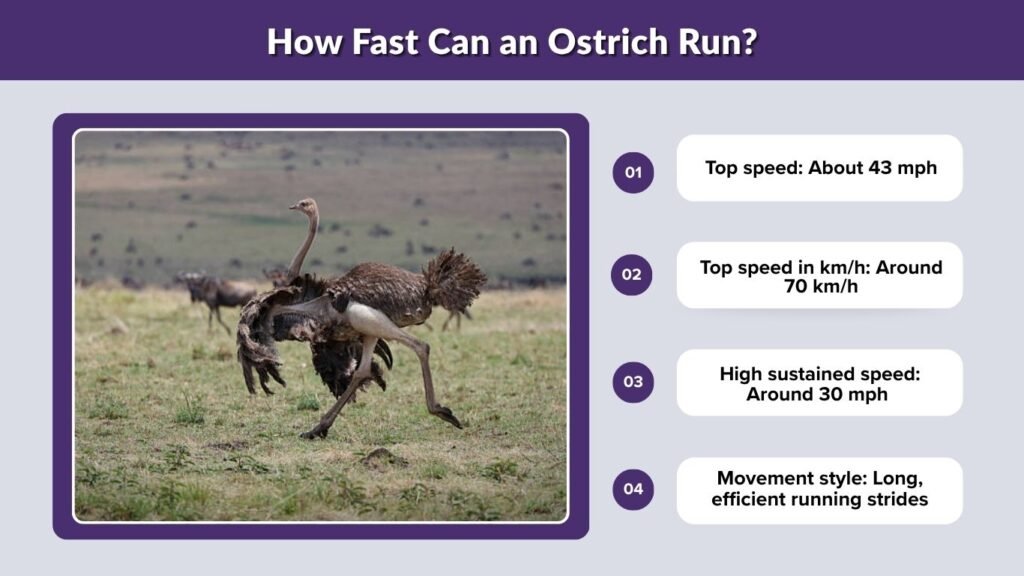 How Fast Can an Ostrich Run?

01 Top speed: About 43 mph

02 Top speed in km/h: Around 70 km/h

03 High sustained speed: Around 30 mph

04 Movement style: Long, efficient running strides